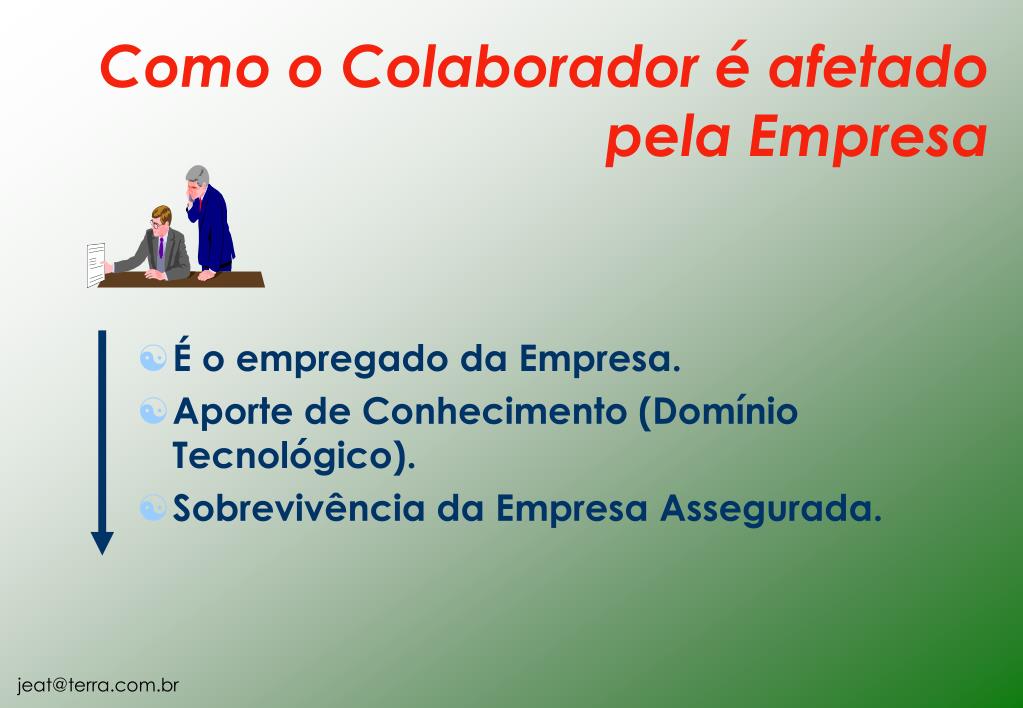 Como o Colaborador é afetado pela Empresa

É o empregado da Empresa.
Aporte de Conhecimento (Domínio Tecnológico).
Sobrevivência da Empresa Assegurada.

jeat@terra.com.br